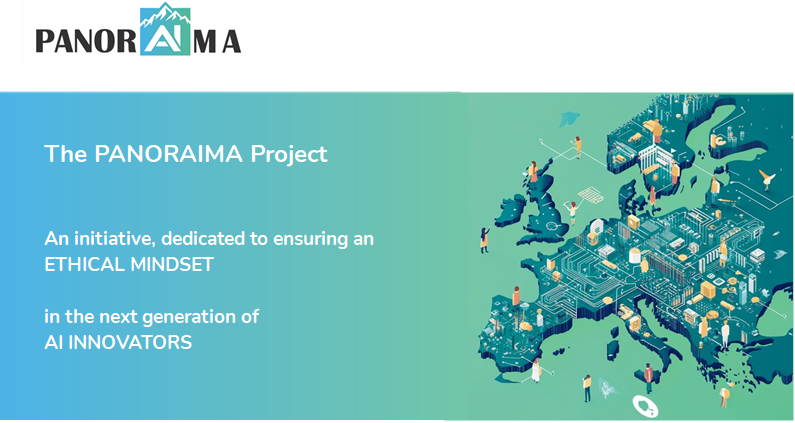 PANORAIMA

The PANORAIMA Project

An initiative, dedicated to ensuring an ETHICAL MINDSET

in the next generation of AI INNOVATORS